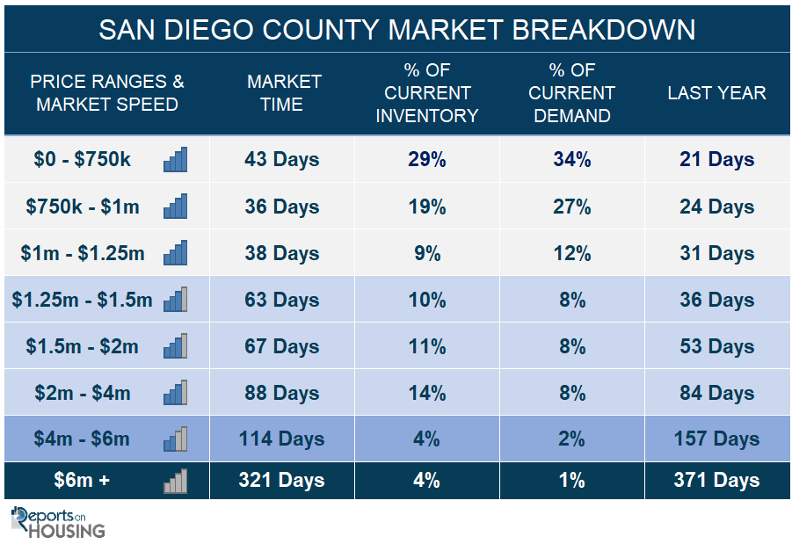 SAN DIEGO COUNTY MARKET BREAKDOWN

| PRICE RANGES & MARKET SPEED | MARKET TIME | % OF CURRENT INVENTORY | % OF CURRENT DEMAND | LAST YEAR |
|---|---|---|---|---|
| \$0 - \$750k | 43 Days | 29% | 34% | 21 Days |
| \$750k - \$1m | 36 Days | 19% | 27% | 24 Days |
| \$1m - \$1.25m | 38 Days | 9% | 12% | 31 Days |
| \$1.25m - \$1.5m | 63 Days | 10% | 8% | 36 Days |
| \$1.5m - \$2m | 67 Days | 11% | 8% | 53 Days |
| \$2m - \$4m | 88 Days | 14% | 8% | 84 Days |
| \$4m - \$6m | 114 Days | 4% | 2% | 157 Days |
| \$6m + | 321 Days | 4% | 1% | 371 Days |

Reports on HOUSING